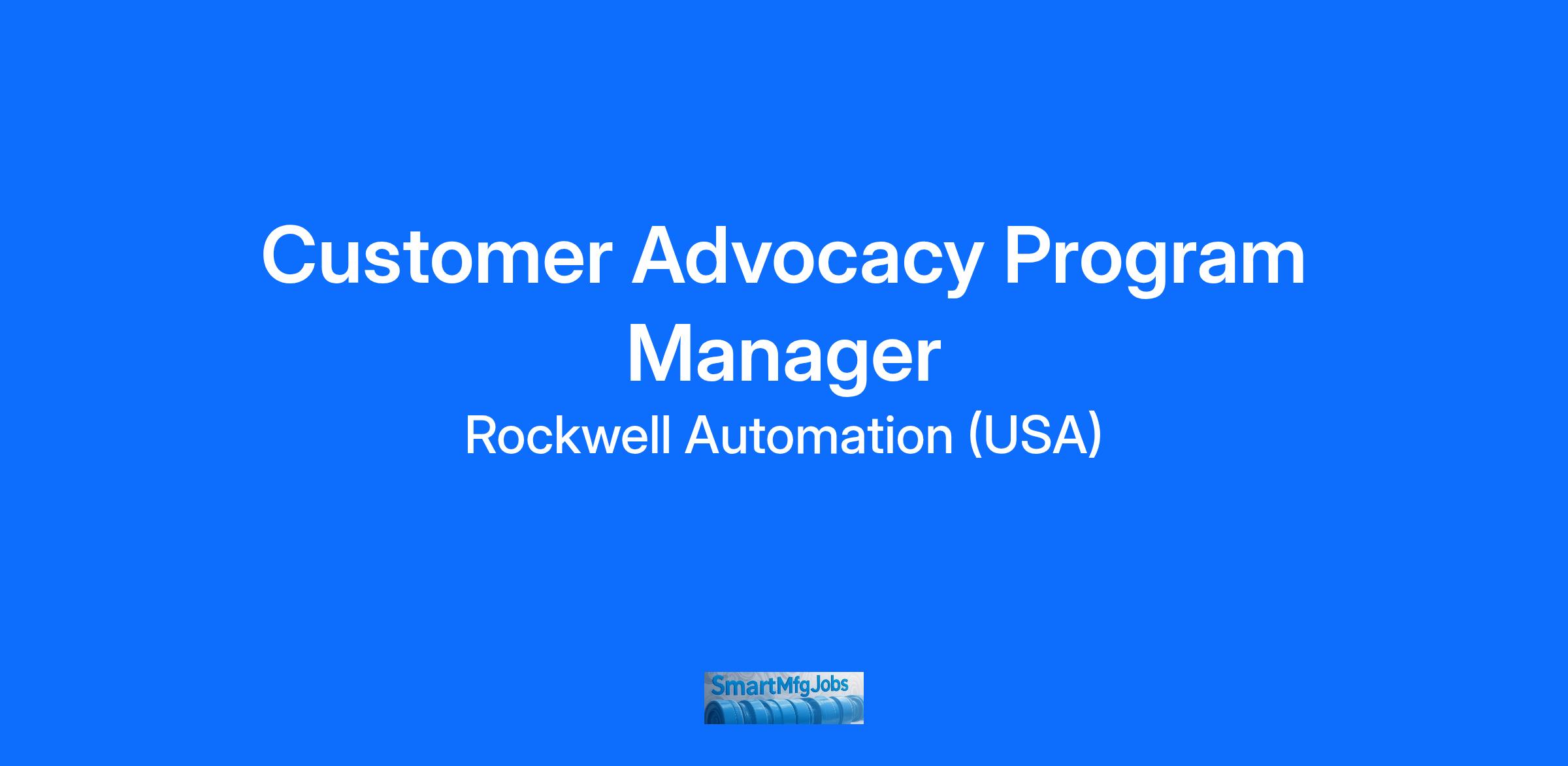 Customer Advocacy Program Manager

Rockwell Automation (USA)

SmartMfgJobs